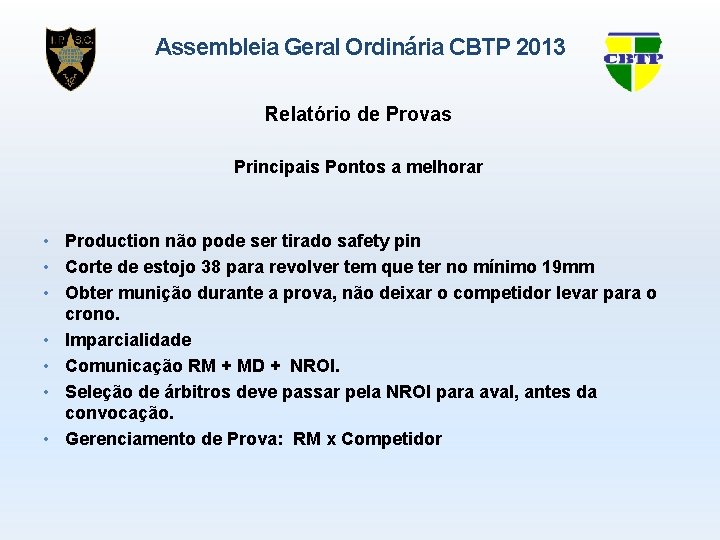 I.P.S.C.

Assembleia Geral Ordinária CBTP 2013

CBTP

Relatório de Provas

Principais Pontos a melhorar

• Production não pode ser tirado safety pin
• Corte de estojo 38 para revolver tem que ter no mínimo 19mm
• Obter munição durante a prova, não deixar o competidor levar para o crono.
• Imparcialidade
• Comunicação RM + MD + NROI.
• Seleção de árbitros deve passar pela NROI para aval, antes da convocação.
• Gerenciamento de Prova: RM x Competidor